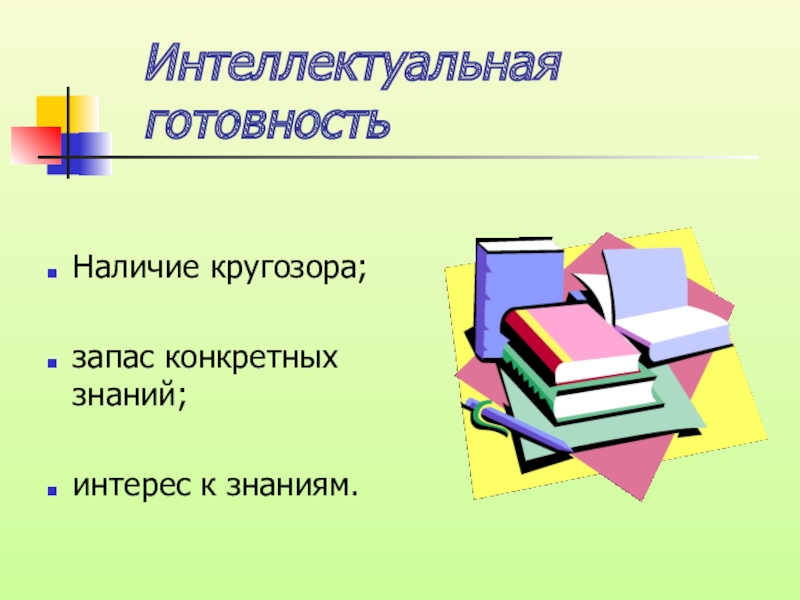 Интеллектуальная готовность

Наличие кругозора;

запас конкретных знаний;

интерес к знаниям.